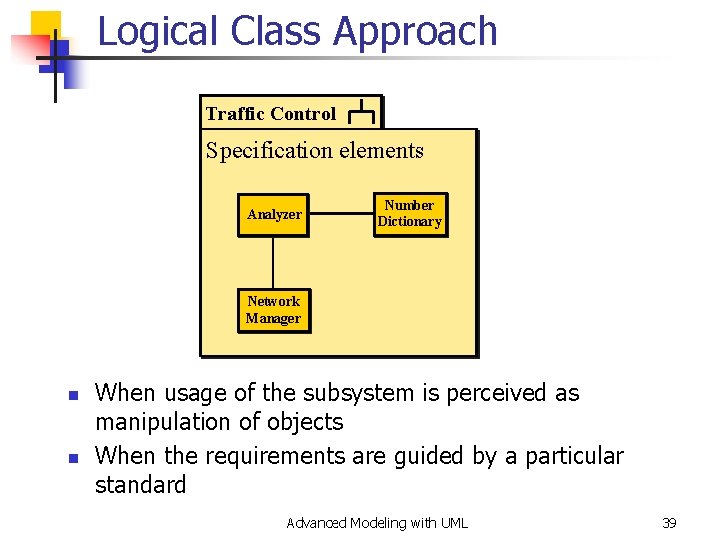 Logical Class Approach

Traffic Control

Specification elements

Analyzer

Number Dictionary

Network Manager

- When usage of the subsystem is perceived as manipulation of objects
- When the requirements are guided by a particular standard

Advanced Modeling with UML

39